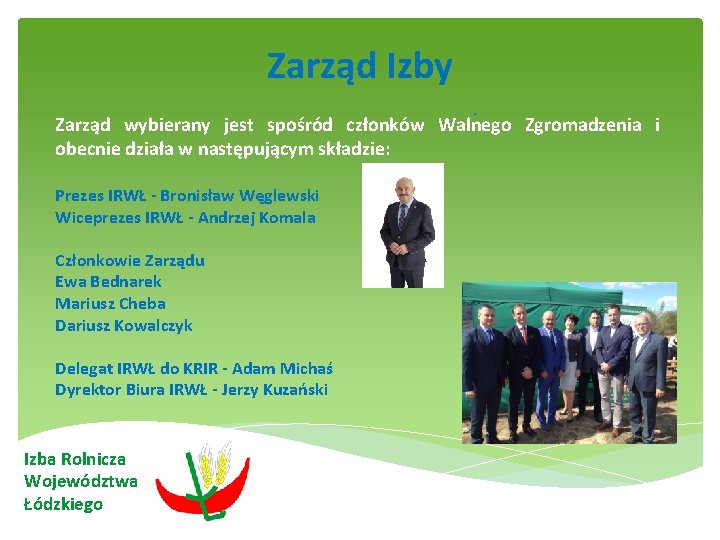 Zarząd Izby

Zarząd wybierany jest spośród członków Walnego Zgromadzenia i obecnie działa w następującym składzie:

Prezes IRWŁ - Bronisław Węglewski
Wiceprezes IRWŁ - Andrzej Komala

Członkowie Zarządu
Ewa Bednarek
Mariusz Cheba
Dariusz Kowalczyk

Delegat IRWŁ do KRIR - Adam Michaś
Dyrektor Biura IRWŁ - Jerzy Kuzański

Izba Rolnicza
Województwa
Łódzkiego